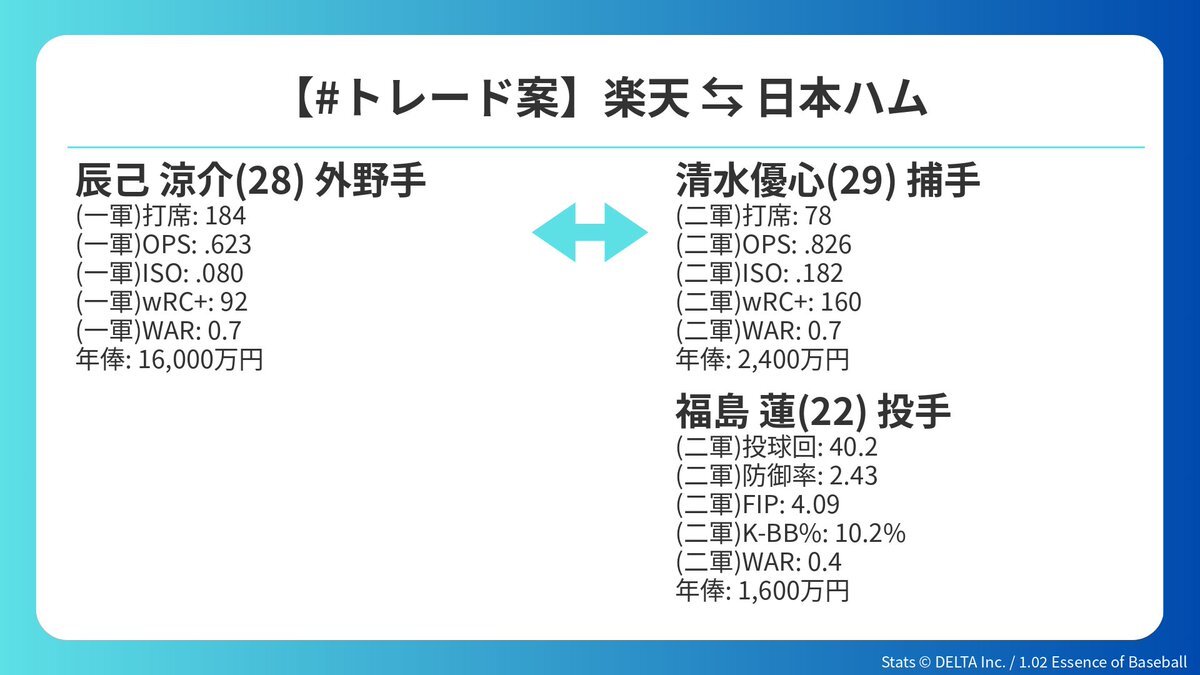 【#トレード案】楽天 ⇆ 日本ハム

辰己 涼介(28) 外野手
(一軍)打席: 184
(一軍)OPS: .623
(一軍)ISO: .080
(一軍)wRC+: 92
(一軍)WAR: 0.7
年俸: 16,000万円

清水優心(29) 捕手
(二軍)打席: 78
(二軍)OPS: .826
(二軍)ISO: .182
(二軍)wRC+: 160
(二軍)WAR: 0.7
年俸: 2,400万円

福島 蓮(22) 投手
(二軍)投球回: 40.2
(二軍)防御率: 2.43
(二軍)FIP: 4.09
(二軍)K-BB%: 10.2%
(二軍)WAR: 0.4
年俸: 1,600万円

Stats © DELTA Inc. / 1.02 Essence of Baseball